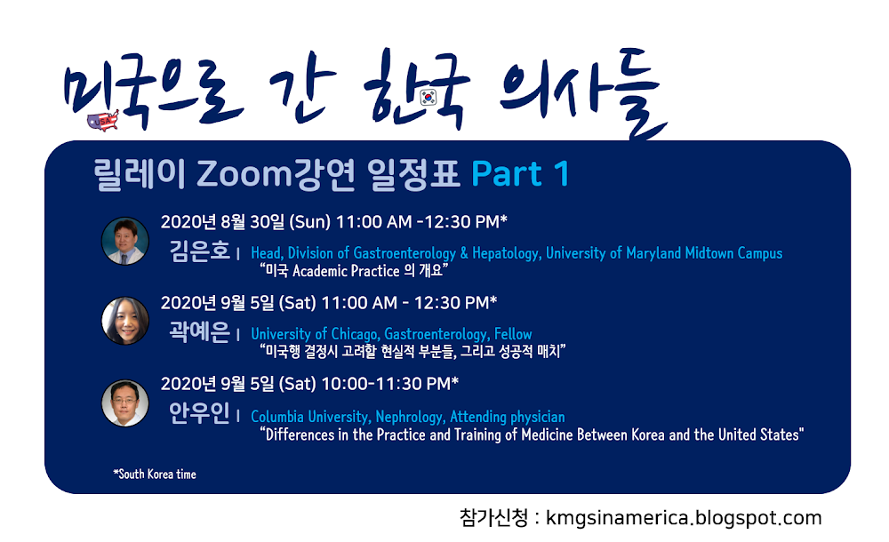 미국으로 간 한국 의사들

릴레이 Zoom강연 일정표 Part 1

2020년 8월 30일 (Sun) 11:00 AM -12:30 PM*
김은호 | Head, Division of Gastroenterology & Hepatology, University of Maryland Midtown Campus
"미국 Academic Practice 의 개요"

2020년 9월 5일 (Sat) 11:00 AM - 12:30 PM*
곽예은 | University of Chicago, Gastroenterology, Fellow
"미국행 결정시 고려할 현실적 부분들, 그리고 성공적 매치"

2020년 9월 5일 (Sat) 10:00-11:30 PM*
안우인 | Columbia University, Nephrology, Attending physician
"Differences in the Practice and Training of Medicine Between Korea and the United States"

*South Korea time

참가신청 : kmgsinamerica.blogspot.com